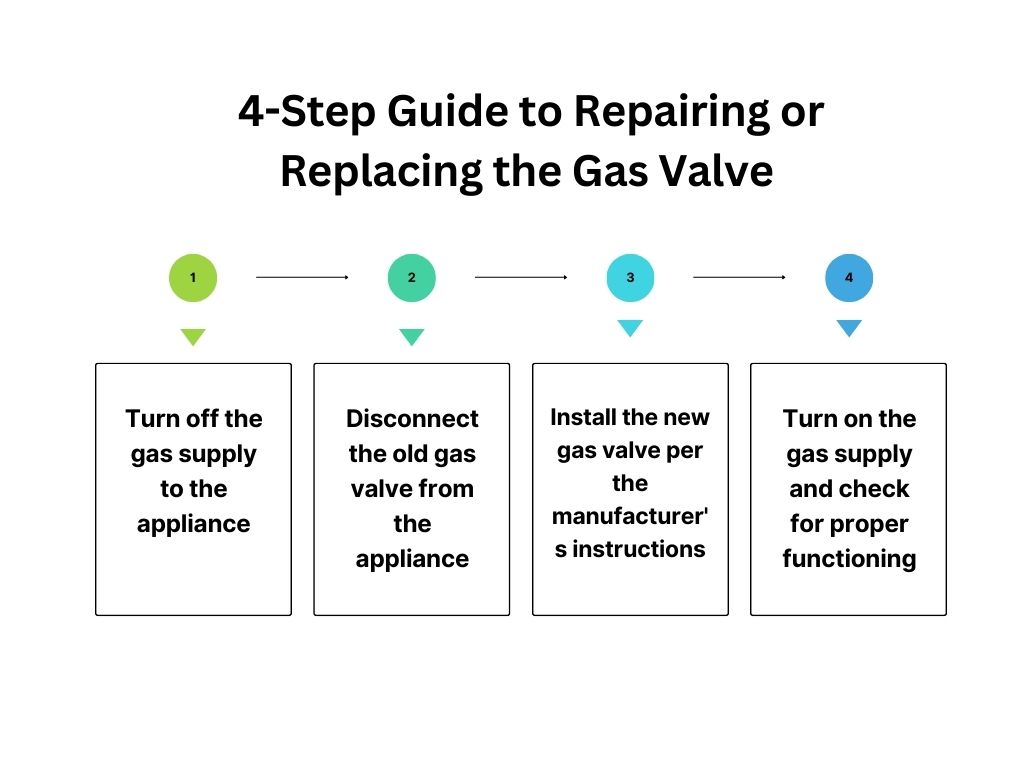 4-Step Guide to Repairing or Replacing the Gas Valve

1

2

3

4

Turn off the gas supply to the appliance

Disconnect the old gas valve from the appliance

Install the new gas valve per the manufacturer's instructions

Turn on the gas supply and check for proper functioning